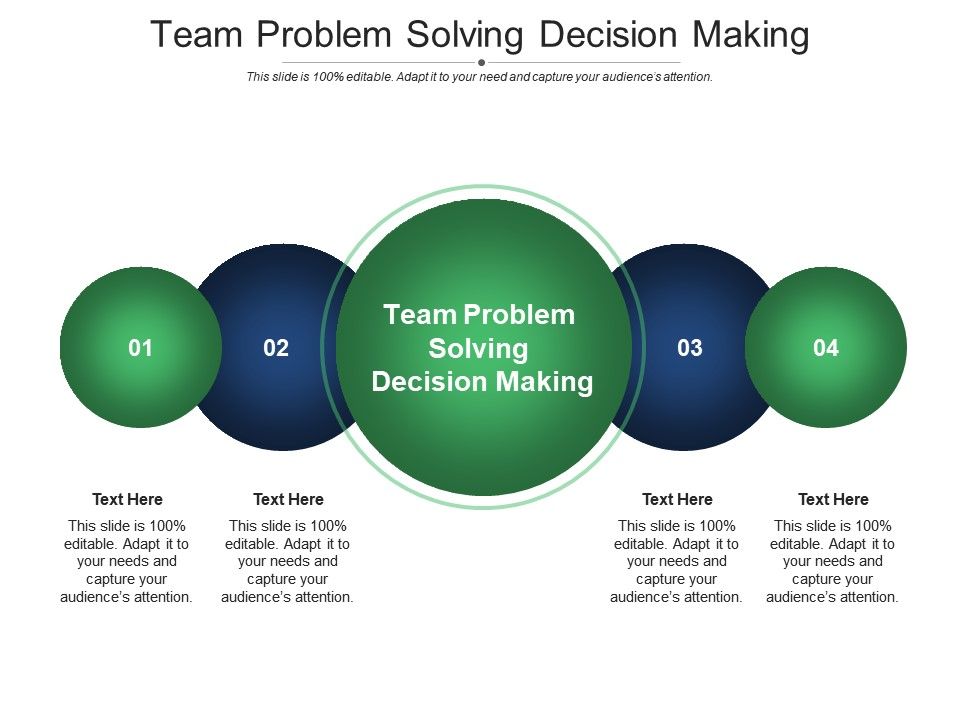 Team Problem Solving Decision Making

This slide is 100% editable. Adapt it to your need and capture your audience's attention.

01

02

Team Problem Solving Decision Making

03

04

Text Here

This slide is 100% editable. Adapt it to your needs and capture your audience's attention.

Text Here

This slide is 100% editable. Adapt it to your needs and capture your audience's attention.

Text Here

This slide is 100% editable. Adapt it to your needs and capture your audience's attention.

Text Here

This slide is 100% editable. Adapt it to your needs and capture your audience's attention.